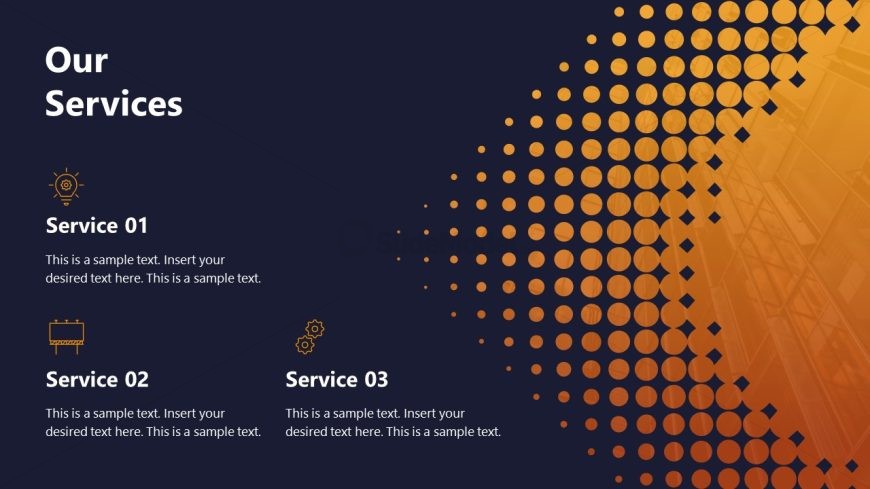 Our Services

Service 01

This is a sample text. Insert your desired text here. This is a sample text.

Service 02

This is a sample text. Insert your desired text here. This is a sample text.

Service 03

This is a sample text. Insert your desired text here. This is a sample text.